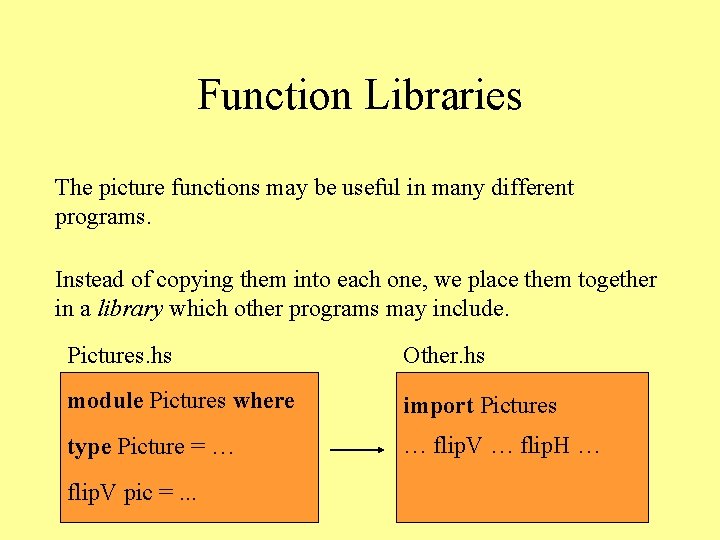 Function Libraries

The picture functions may be useful in many different programs.

Instead of copying them into each one, we place them together in a library which other programs may include.

Pictures.hs

module Pictures where

type Picture = …

flipV pic = ...

Other.hs

import Pictures

… flipV … flipH …